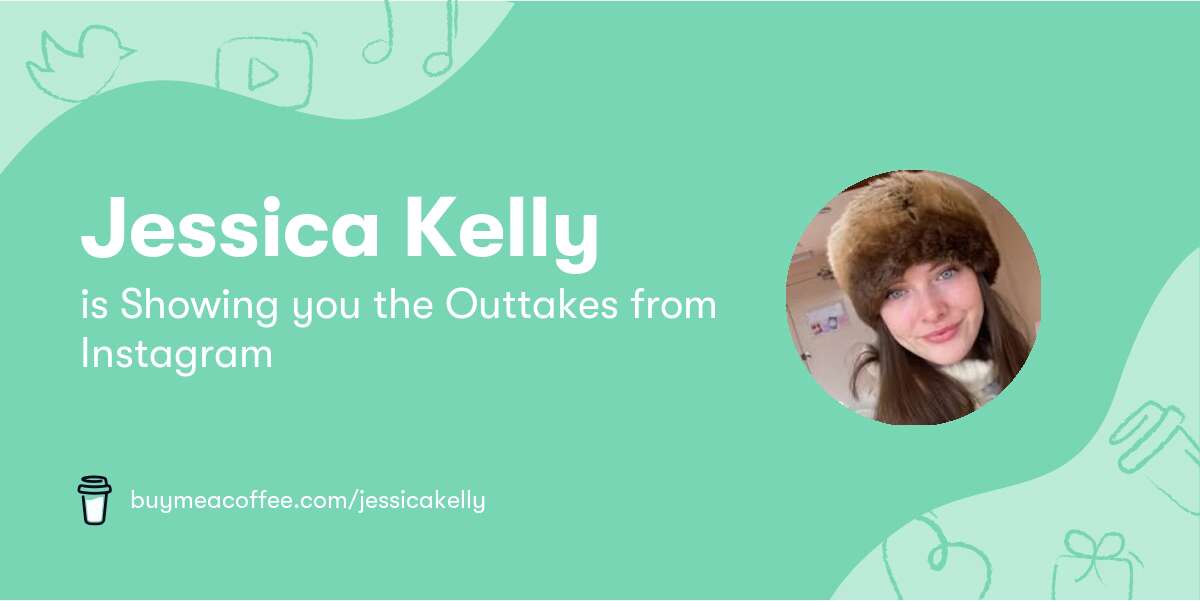 Jessica Kelly
is Showing you the Outtakes from Instagram

buymeacoffee.com/jessicakelly